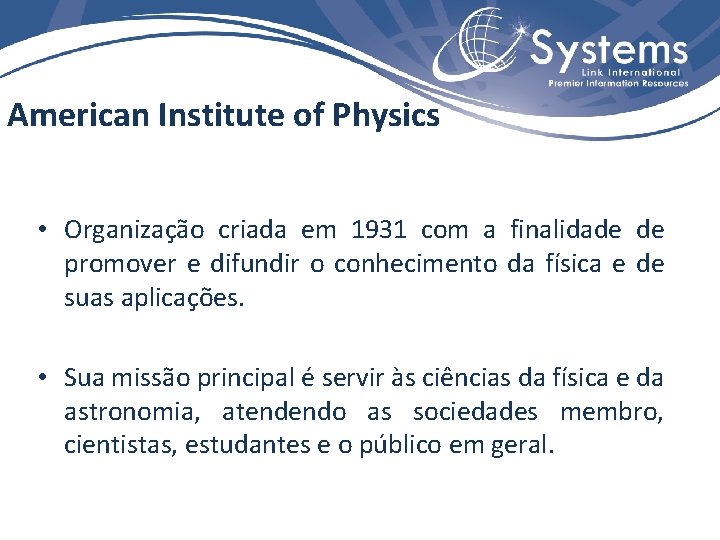 Systems
Link International
Premier Information Resources

American Institute of Physics

• Organização criada em 1931 com a finalidade de promover e difundir o conhecimento da física e de suas aplicações.

• Sua missão principal é servir às ciências da física e da astronomia, atendendo as sociedades membro, cientistas, estudantes e o público em geral.